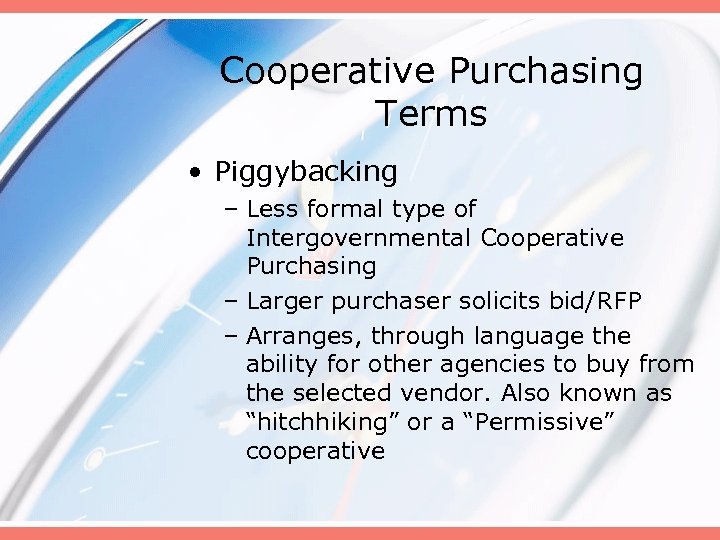 Cooperative Purchasing Terms

• Piggybacking

– Less formal type of Intergovernmental Cooperative Purchasing

– Larger purchaser solicits bid/RFP

– Arranges, through language the ability for other agencies to buy from the selected vendor. Also known as “hitchhiking” or a “Permissive” cooperative